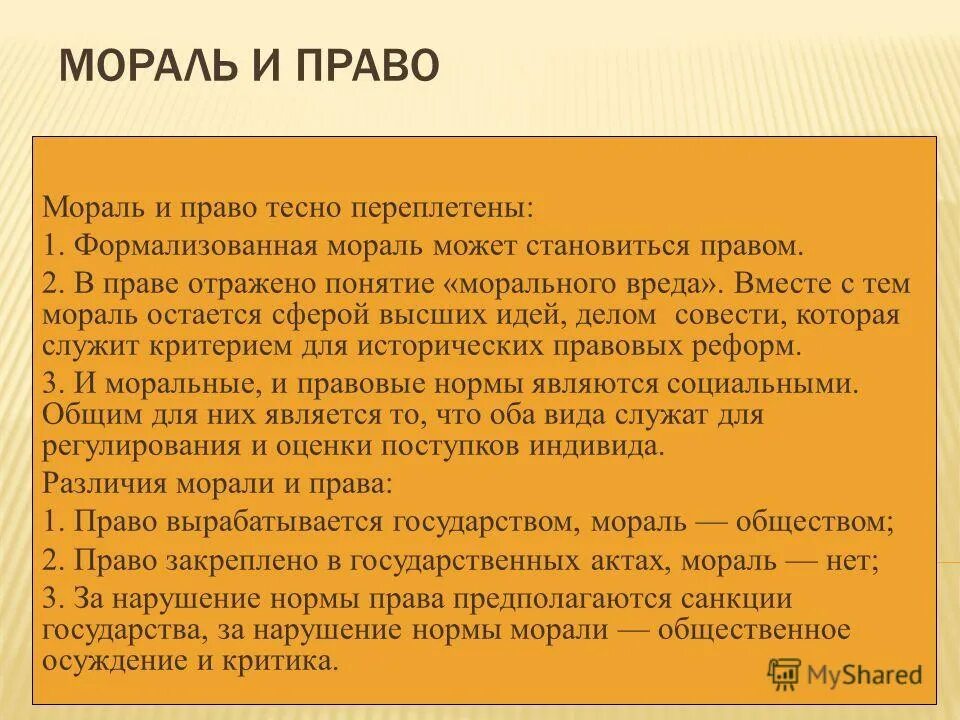 МОРАЛЬ И ПРАВО

Мораль и право тесно переплетены:

1. Формализованная мораль может становиться правом.

2. В праве отражено понятие «морального вреда». Вместе с тем мораль остается сферой высших идей, делом совести, которая служит критерием для исторических правовых реформ.

3. И моральные, и правовые нормы являются социальными. Общим для них является то, что оба вида служат для регулирования и оценки поступков индивида.

Различия морали и права:

1. Право вырабатывается государством, мораль — обществом;

2. Право закреплено в государственных актах, мораль — нет;

3. За нарушение нормы права предполагаются санкции государства, за нарушение нормы морали — общественное осуждение и критика.

MyShared